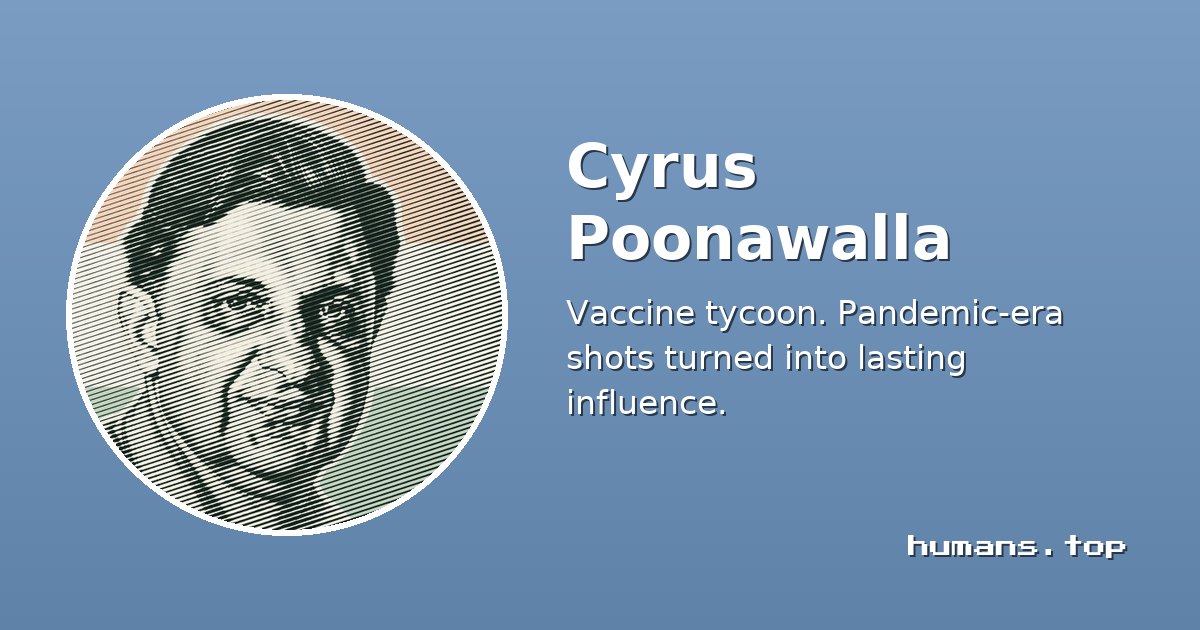 Cyrus Poonawalla

Vaccine tycoon. Pandemic-era shots turned into lasting influence.

humans.top